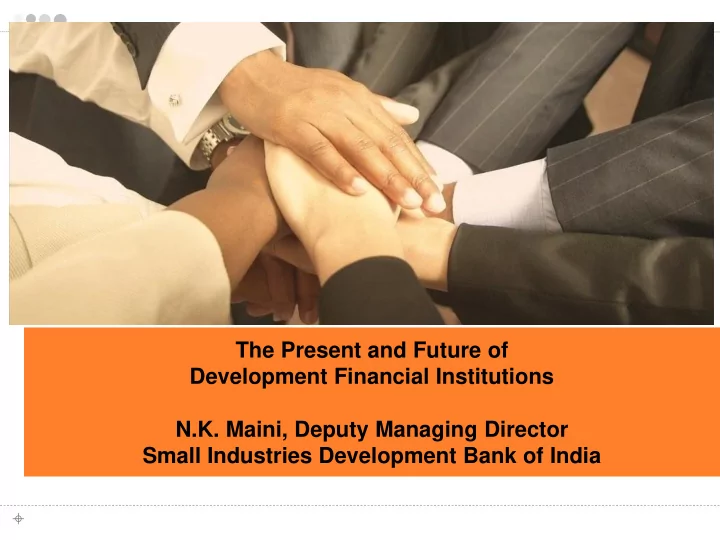 The Present and Future of
Development Financial Institutions

N.K. Maini, Deputy Managing Director
Small Industries Development Bank of India